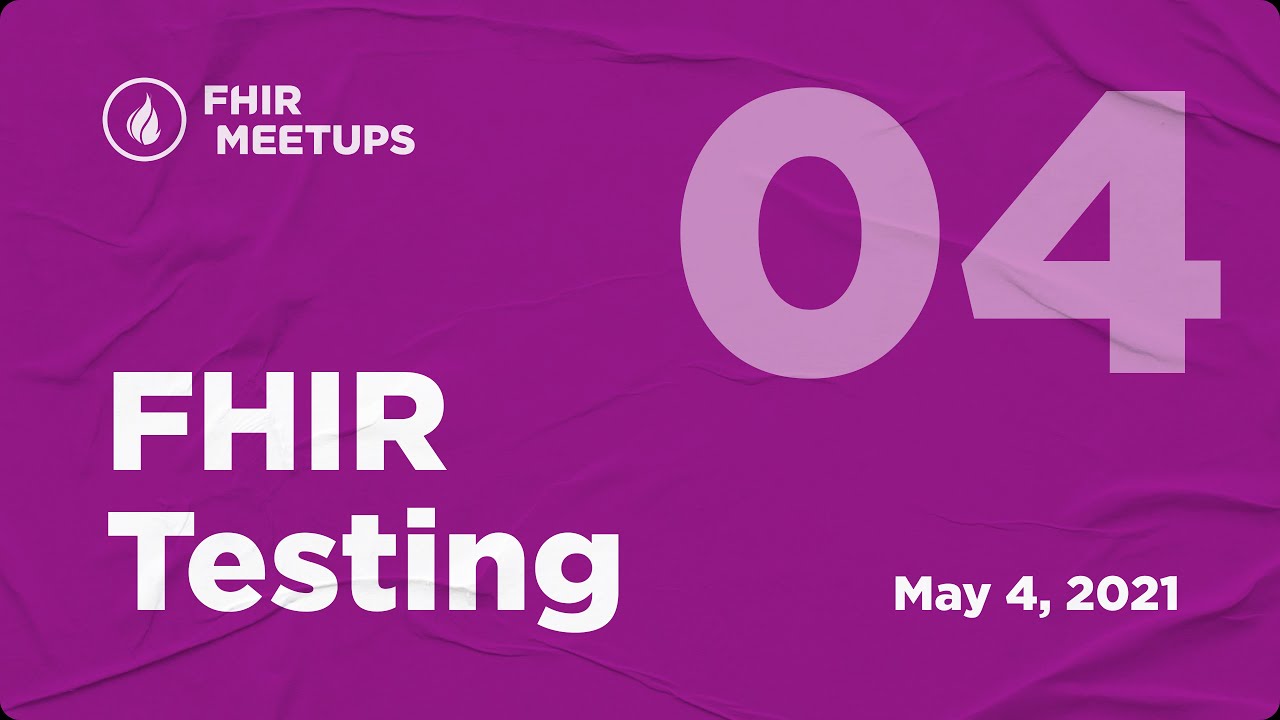 FHIR MEETUPS

04

FHIR Testing

May 4, 2021